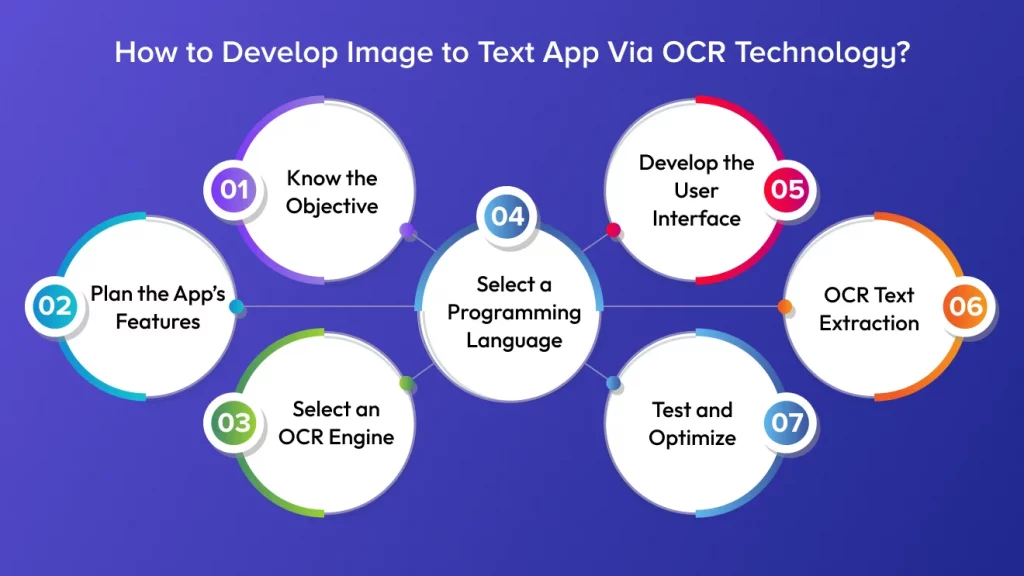 How to Develop Image to Text App Via OCR Technology?

01 Know the Objective

02 Plan the App's Features

03 Select an OCR Engine

04 Select a Programming Language

05 Develop the User Interface

06 OCR Text Extraction

07 Test and Optimize